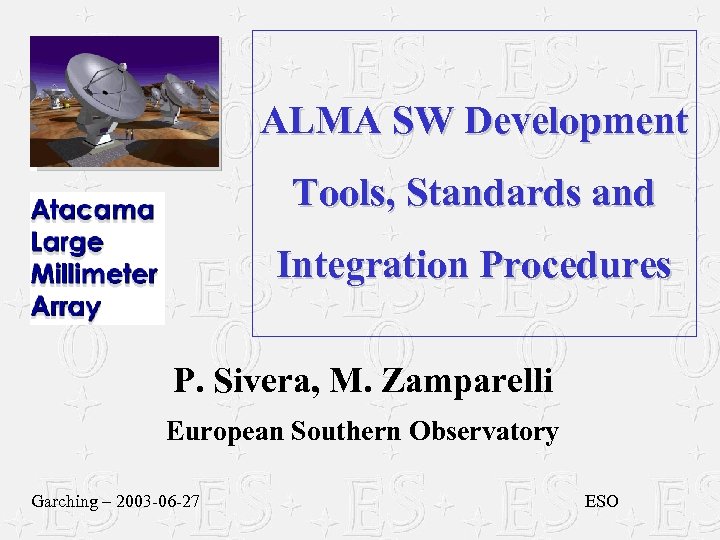 Atacama
Large
Millimeter
Array

ALMA SW Development Tools, Standards and Integration Procedures

P. Sivera, M. Zamparelli

European Southern Observatory

Garching – 2003-06-27

ESO